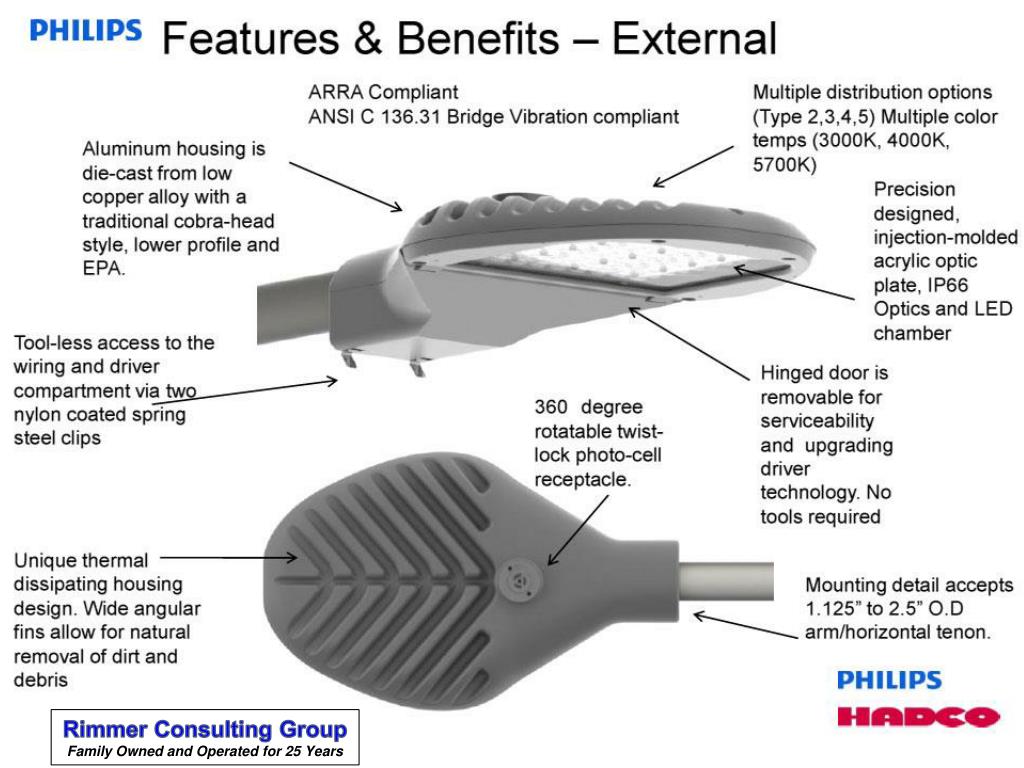 PHILIPS Features & Benefits – External

ARRA Compliant
ANSI C 136.31 Bridge Vibration compliant

Multiple distribution options (Type 2,3,4,5) Multiple color temps (3000K, 4000K, 5700K)

Aluminum housing is die-cast from low copper alloy with a traditional cobra-head style, lower profile and EPA.

Precision designed, injection-molded acrylic optic plate, IP66 Optics and LED chamber

Tool-less access to the wiring and driver compartment via two nylon coated spring steel clips

360 degree rotatable twist-lock photo-cell receptacle.

Hinged door is removable for serviceability and upgrading driver technology. No tools required

Unique thermal dissipating housing design. Wide angular fins allow for natural removal of dirt and debris

Mounting detail accepts 1.125" to 2.5" O.D arm/horizontal tenon.

PHILIPS
HADCO

Rimmer Consulting Group
Family Owned and Operated for 25 Years